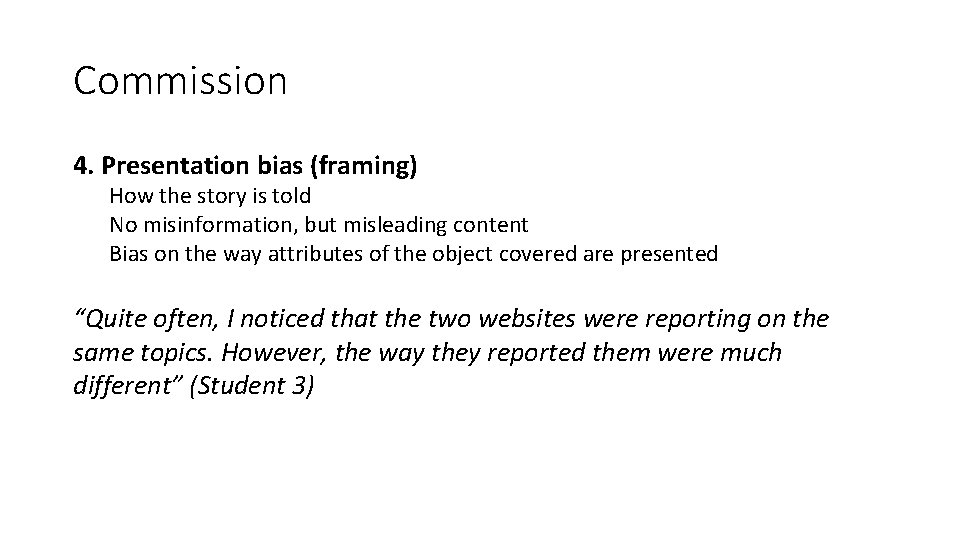 Commission

4. Presentation bias (framing)

How the story is told
No misinformation, but misleading content
Bias on the way attributes of the object covered are presented

“Quite often, I noticed that the two websites were reporting on the same topics. However, the way they reported them were much different” (Student 3)